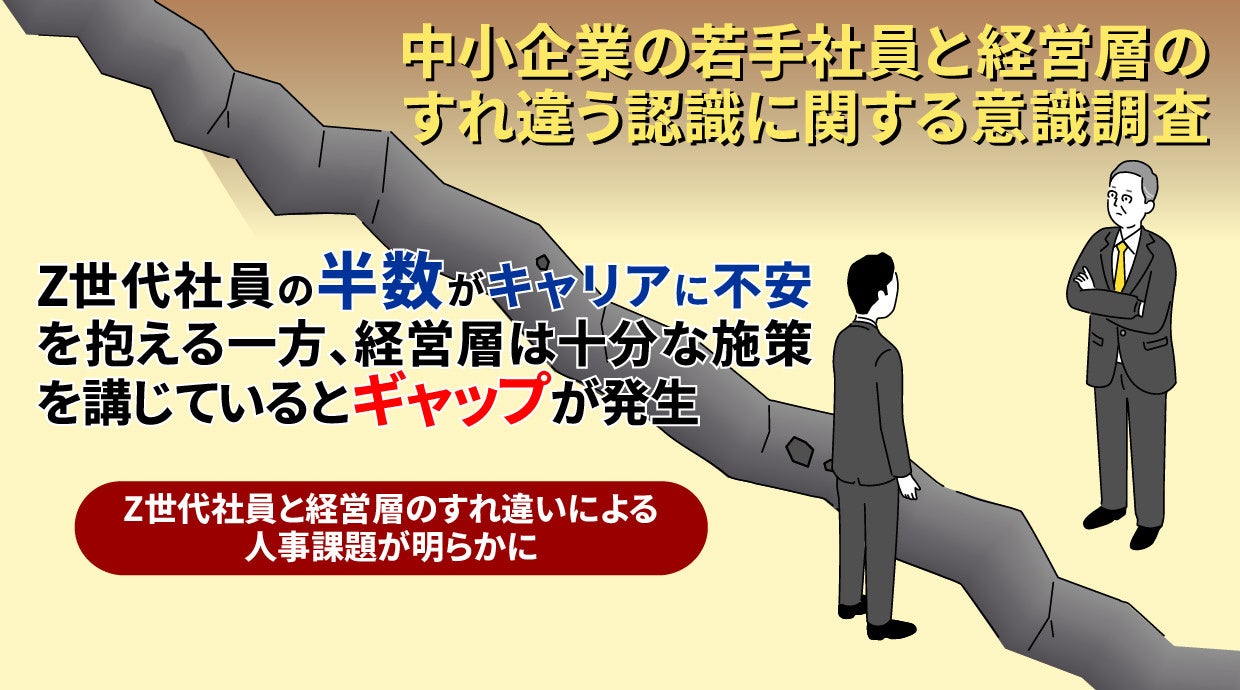 中小企業の若手社員と経営層のすれ違う認識に関する意識調査

Z世代社員の半数がキャリアに不安を抱える一方、経営層は十分な施策を講じているとギャップが発生

Z世代社員と経営層のすれ違いによる人事課題が明らかに